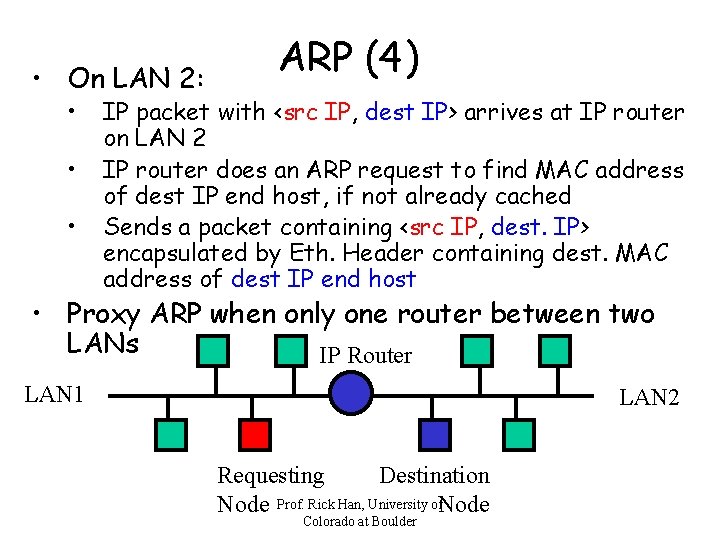 ARP (4)

• On LAN 2:
  • IP packet with <src IP, dest IP> arrives at IP router on LAN 2
  • IP router does an ARP request to find MAC address of dest IP end host, if not already cached
  • Sends a packet containing <src IP, dest. IP> encapsulated by Eth. Header containing dest. MAC address of dest IP end host
• Proxy ARP when only one router between two LANs

IP Router

LAN1

LAN2

Requesting Node

Destination Node

Prof. Rick Han, University of Colorado at Boulder